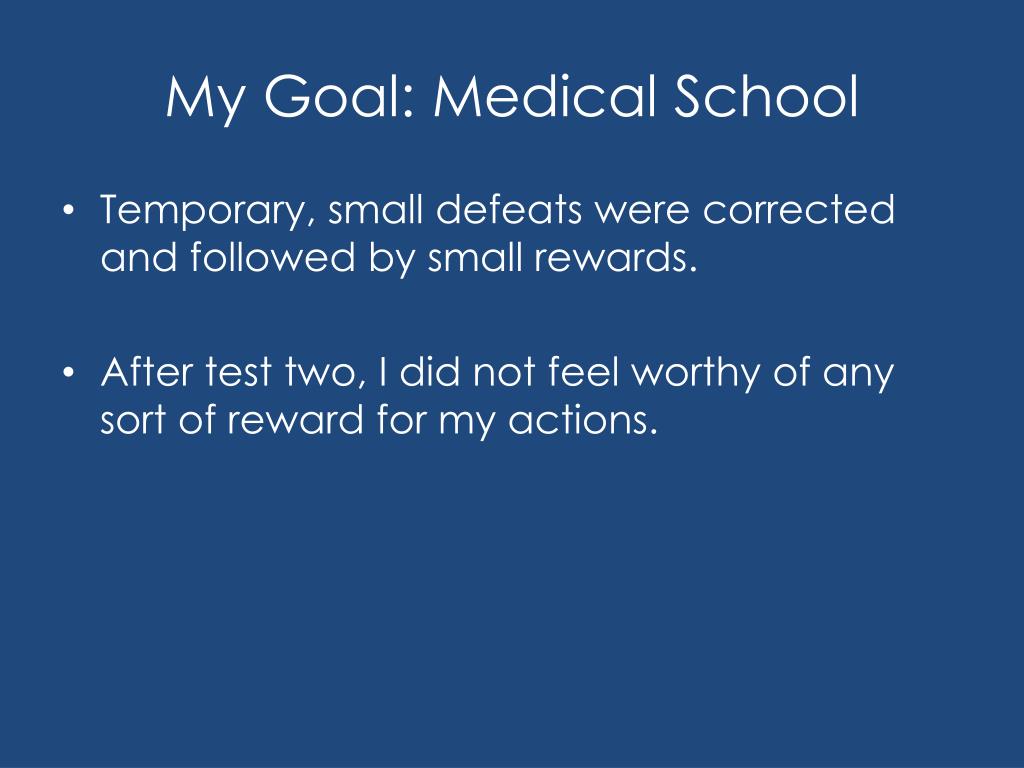 My Goal: Medical School

• Temporary, small defeats were corrected and followed by small rewards.

• After test two, I did not feel worthy of any sort of reward for my actions.